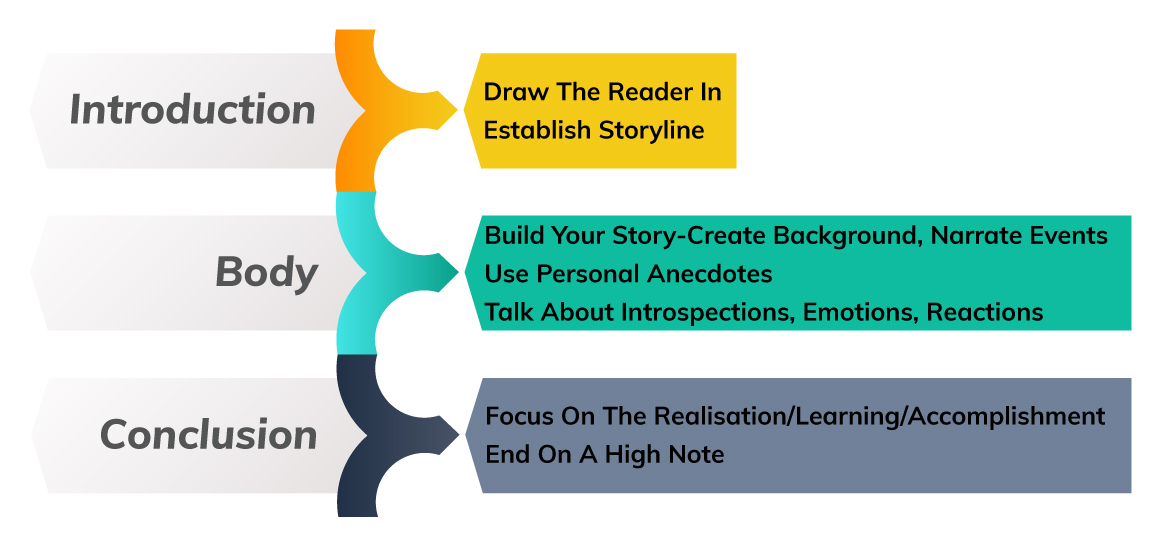 Introduction

Draw The Reader In
Establish Storyline

Body

Build Your Story-Create Background, Narrate Events
Use Personal Anecdotes
Talk About Introspections, Emotions, Reactions

Conclusion

Focus On The Realisation/Learning/Accomplishment
End On A High Note